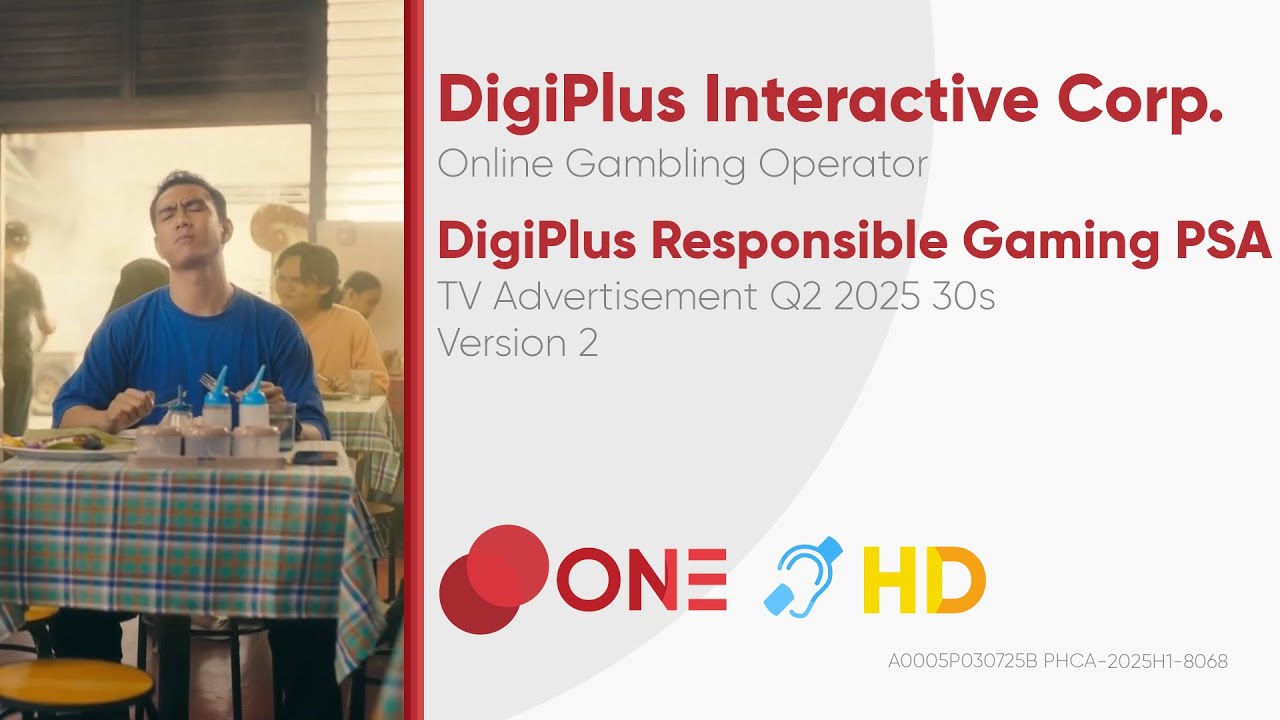 DigiPlus Interactive Corp.
Online Gambling Operator

DigiPlus Responsible Gaming PSA
TV Advertisement Q2 2025 30s
Version 2

ONE HD

A0005P030725B PHCA-2025H1-8068